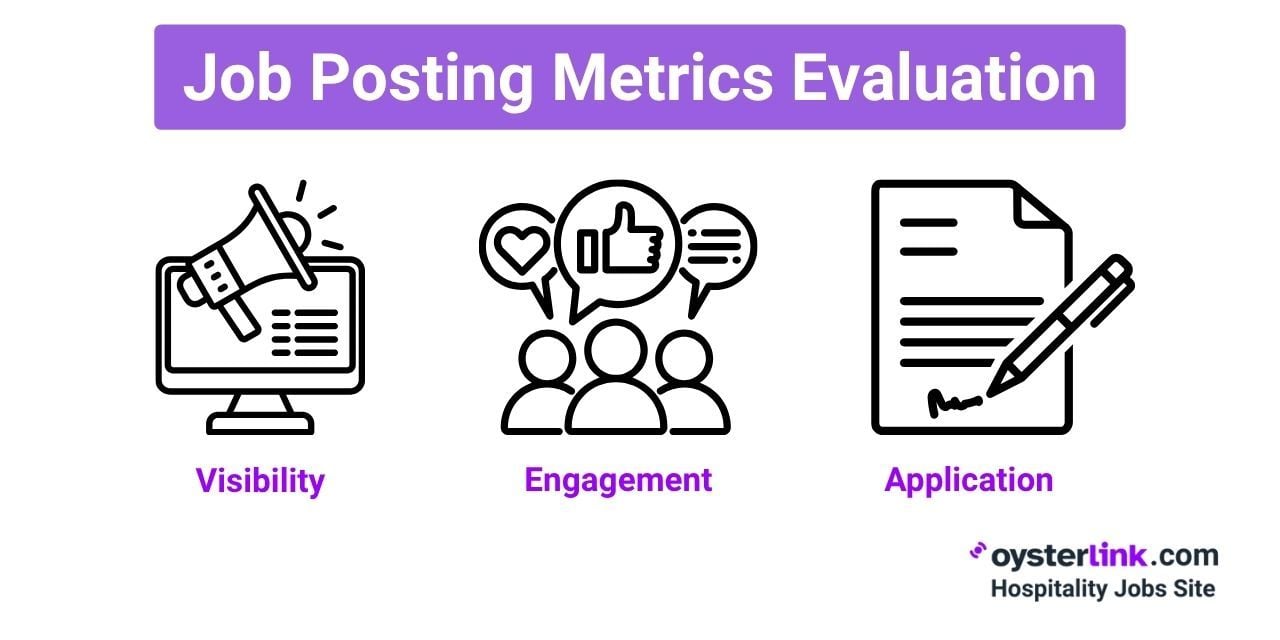 Job Posting Metrics Evaluation

Visibility

Engagement

Application

oysterlink.com
Hospitality Jobs Site